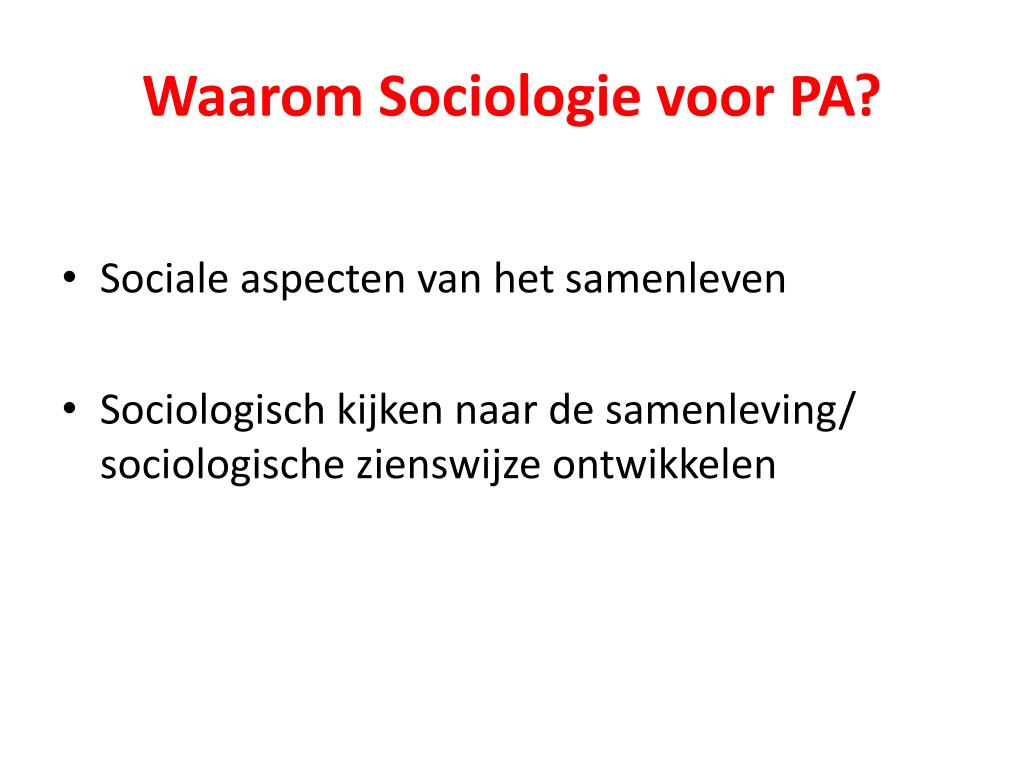 Waarom Sociologie voor PA?

• Sociale aspecten van het samenleven

• Sociologisch kijken naar de samenleving/ sociologische zienswijze ontwikkelen